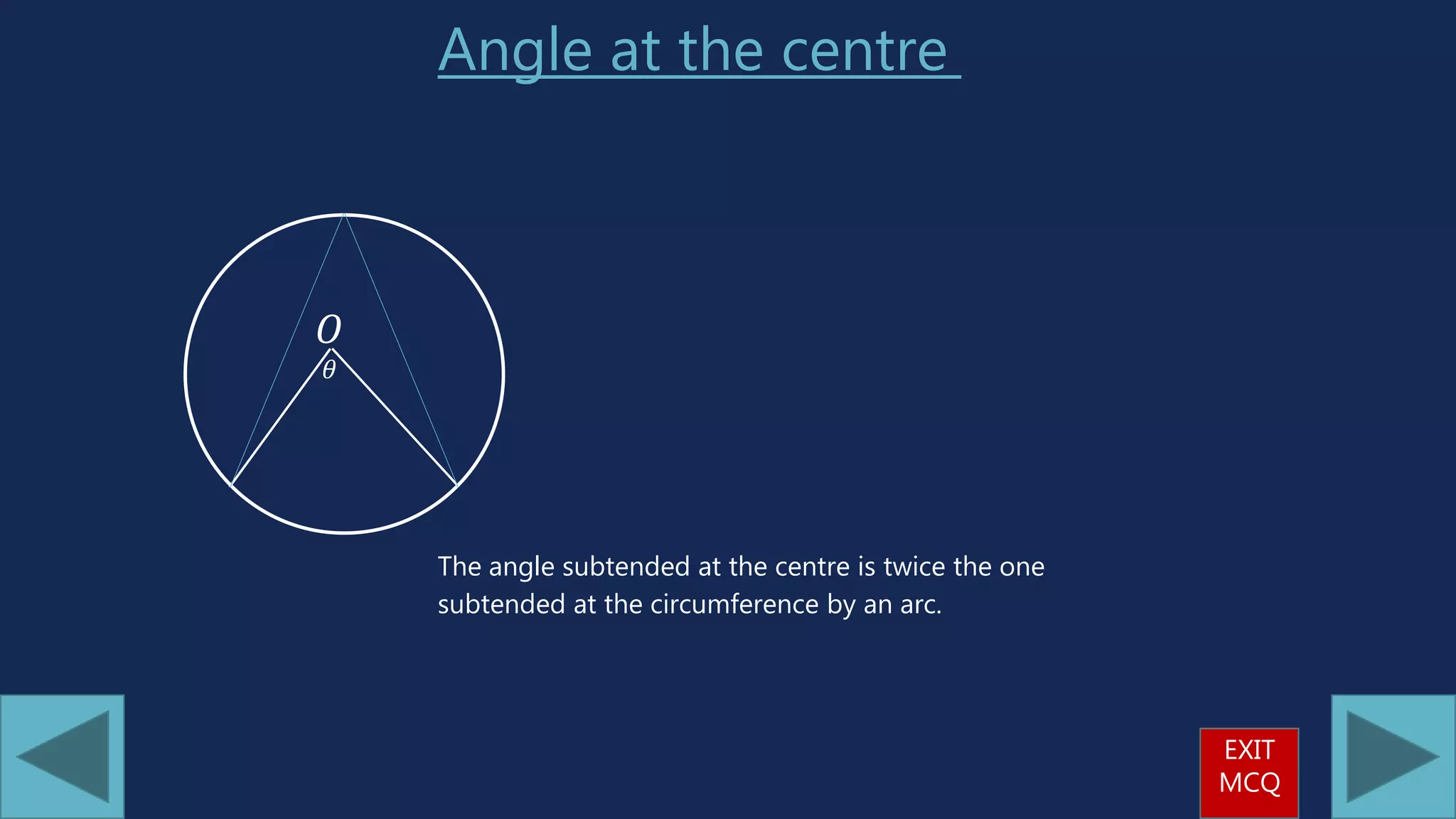 Angle at the centre

$O$

$\theta$

The angle subtended at the centre is twice the one subtended at the circumference by an arc.

EXIT MCQ